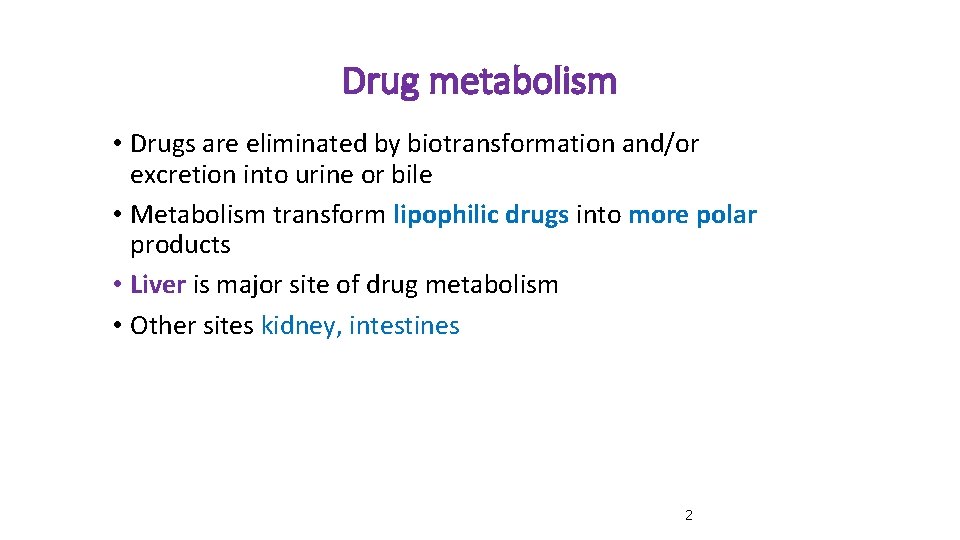 Drug metabolism

• Drugs are eliminated by biotransformation and/or excretion into urine or bile
• Metabolism transform lipophilic drugs into more polar products
• Liver is major site of drug metabolism
• Other sites kidney, intestines

2